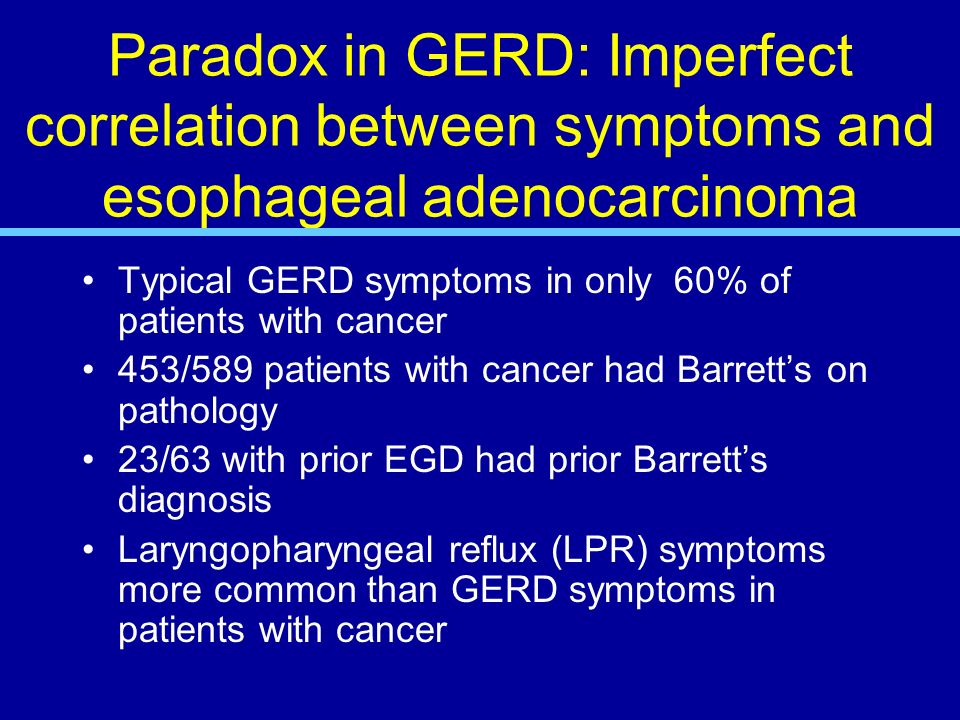 Paradox in GERD: Imperfect correlation between symptoms and esophageal adenocarcinoma

• Typical GERD symptoms in only 60% of patients with cancer
• 453/589 patients with cancer had Barrett’s on pathology
• 23/63 with prior EGD had prior Barrett’s diagnosis
• Laryngopharyngeal reflux (LPR) symptoms more common than GERD symptoms in patients with cancer